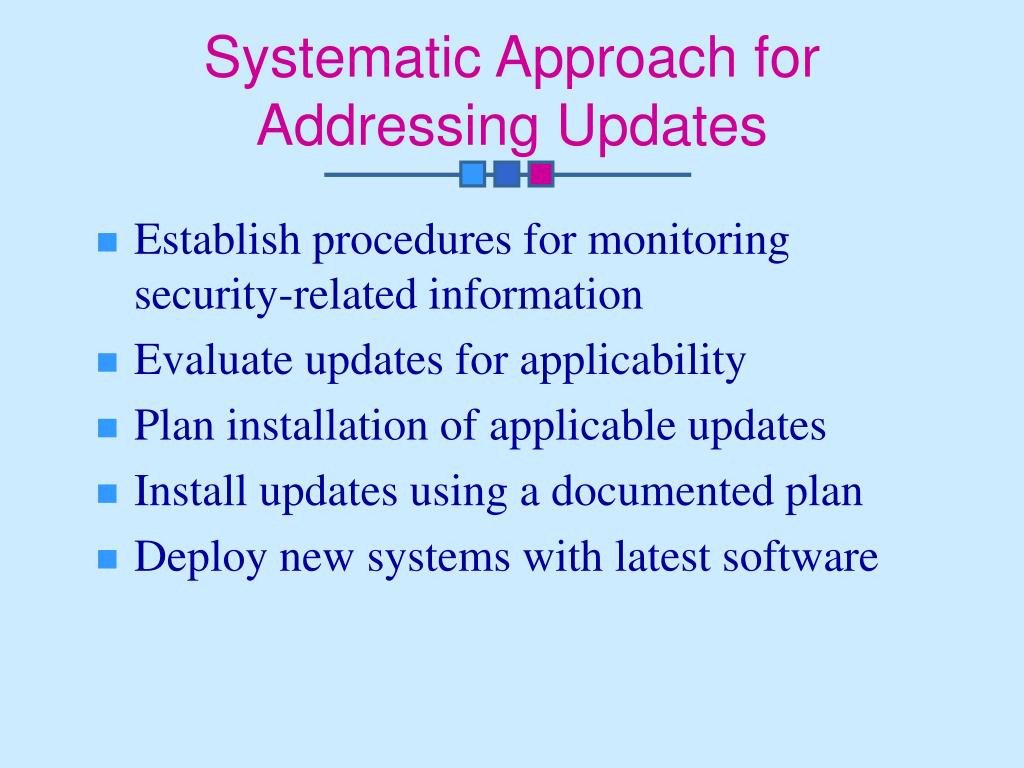 Systematic Approach for Addressing Updates

- Establish procedures for monitoring security-related information
- Evaluate updates for applicability
- Plan installation of applicable updates
- Install updates using a documented plan
- Deploy new systems with latest software